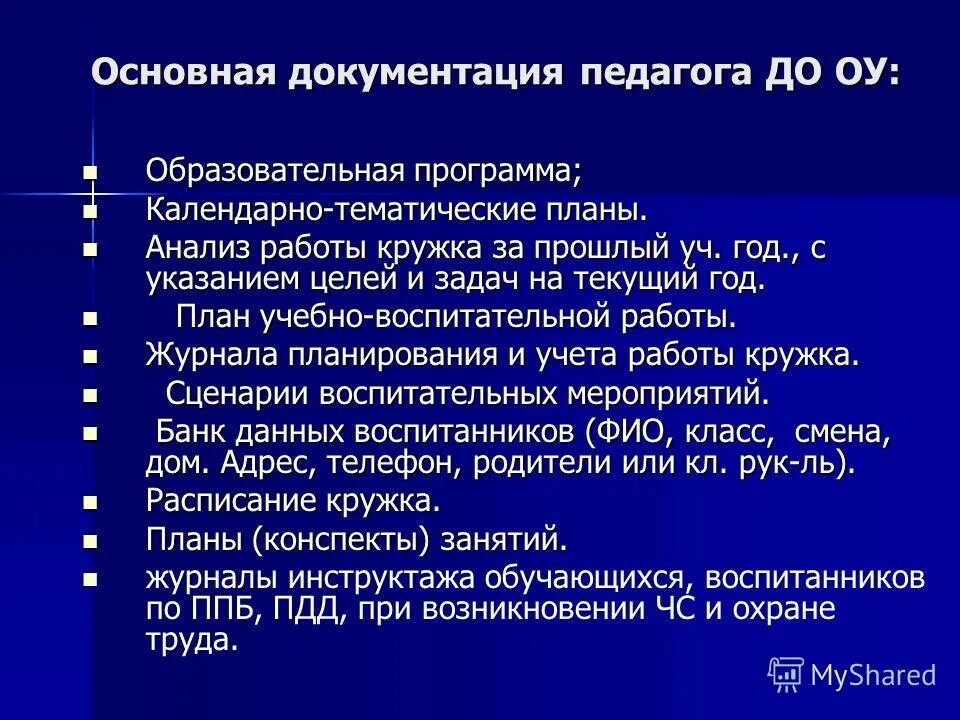 Основная документация педагога ДО ОУ:

- Образовательная программа;
- Календарно-тематические планы.
- Анализ работы кружка за прошлый уч. год., с указанием целей и задач на текущий год.
- План учебно-воспитательной работы.
- Журнала планирования и учета работы кружка.
- Сценарии воспитательных мероприятий.
- Банк данных воспитанников (ФИО, класс, смена, дом. Адрес, телефон, родители или кл. рук-ль).
- Расписание кружка.
- Планы (конспекты) занятий.
- журналы инструктажа обучающихся, воспитанников по ППБ, ПДД, при возникновении ЧС и охране труда.

MyShared